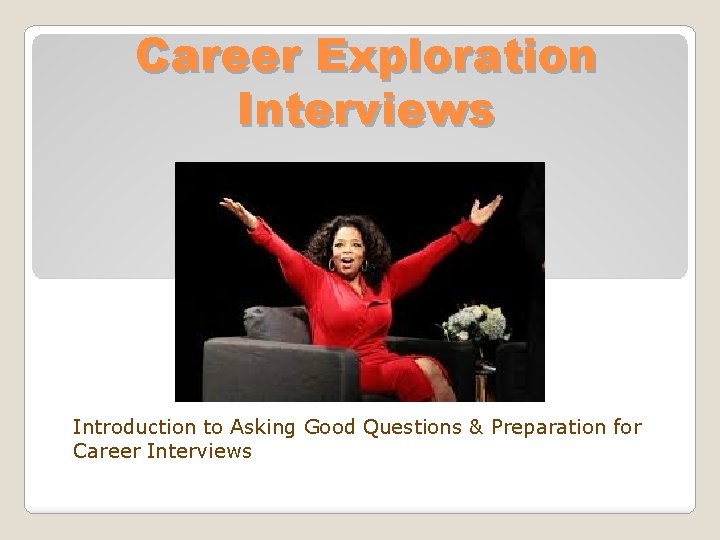 Career Exploration Interviews

Introduction to Asking Good Questions & Preparation for Career Interviews